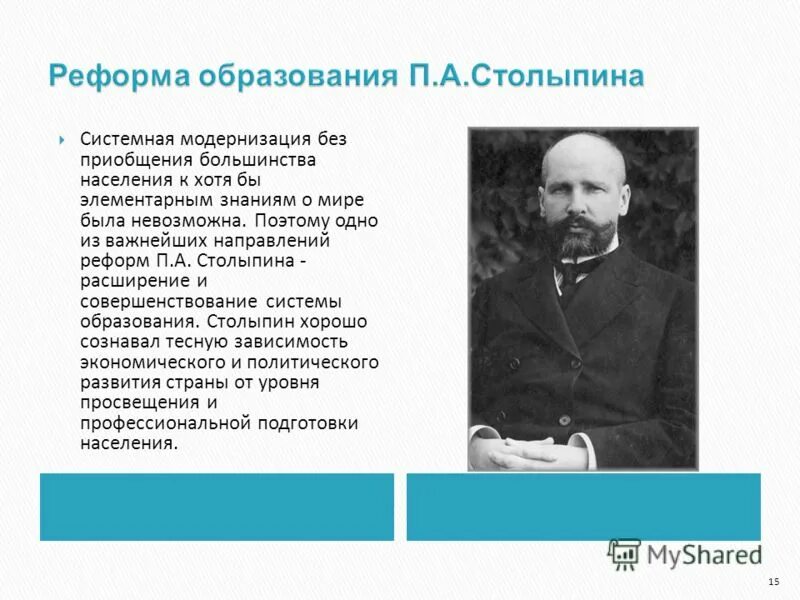 Реформа образования П.А.Столыпина

Системная модернизация без приобщения большинства населения к хотя бы элементарным знаниям о мире была невозможна. Поэтому одно из важнейших направлений реформ П.А. Столыпина - расширение и совершенствование системы образования. Столыпин хорошо сознавал тесную зависимость экономического и политического развития страны от уровня просвещения и профессиональной подготовки населения.

MyShared

15